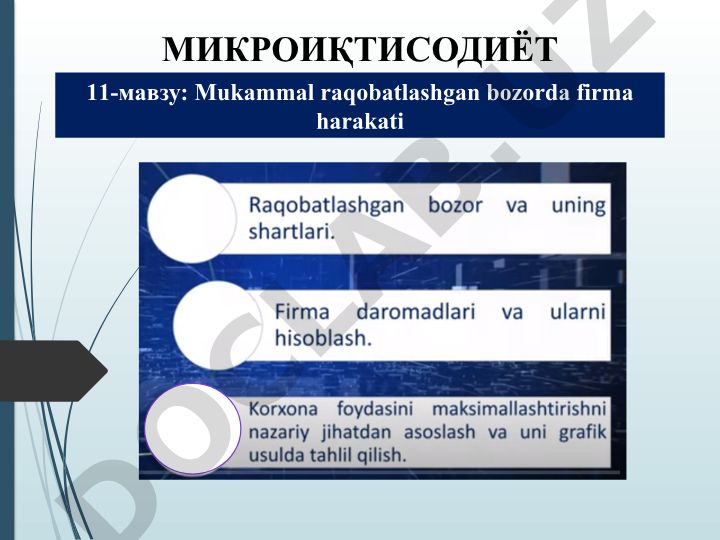 МИКРОИҚТИСОДИЁТ

11-мавзу: Mukammal raqobatlashgan bozorda firma harakati

Raqobatlashgan bozor va uning shartlari.

Firma daromadlari va ularni hisoblash.

Korxona foydasini maksimallashtirishni nazariy jihatdan asoslash va uni grafik usulda tahlil qilish.

DOCLAB.UZ